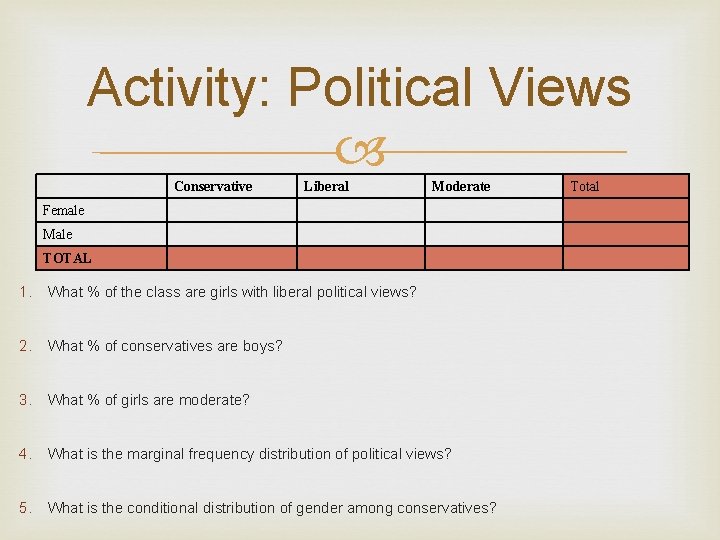 Activity: Political Views

|  | Conservative | Liberal | Moderate | Total |
|---|---|---|---|---|
| Female |  |  |  |  |
| Male |  |  |  |  |
| TOTAL |  |  |  |  |

1. What % of the class are girls with liberal political views?

2. What % of conservatives are boys?

3. What % of girls are moderate?

4. What is the marginal frequency distribution of political views?

5. What is the conditional distribution of gender among conservatives?